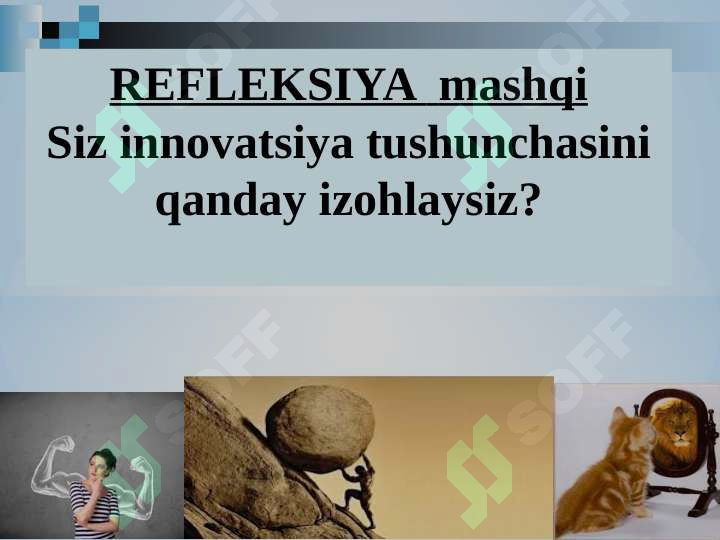 REFLEKSIYA mashqi
Siz innovatsiya tushunchasini qanday izohlaysiz?

SOFF SOFF SOFF SOFF